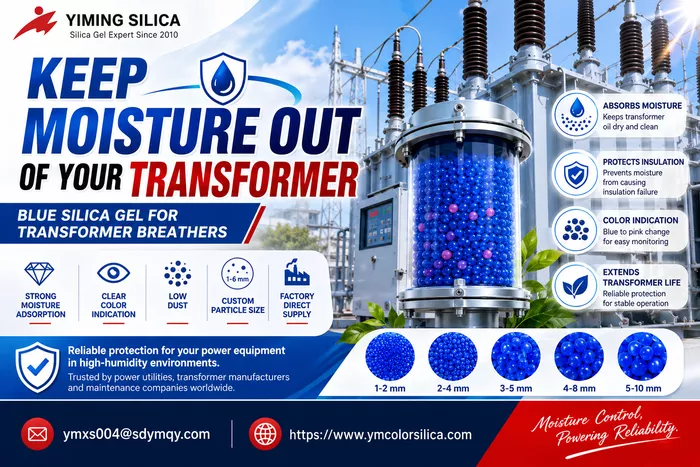 YIMING SILICA
Silica Gel Expert Since 2010

KEEP MOISTURE OUT OF YOUR TRANSFORMER

BLUE SILICA GEL FOR TRANSFORMER BREATHERS

STRONG MOISTURE ADSORPTION

CLEAR COLOR INDICATION

LOW DUST

1-6 mm
CUSTOM PARTICLE SIZE

FACTORY DIRECT SUPPLY

ABSORBS MOISTURE
Keeps transformer oil dry and clean

PROTECTS INSULATION
Prevents moisture from causing insulation failure

COLOR INDICATION
Blue to pink change for easy monitoring

EXTENDS TRANSFORMER LIFE
Reliable protection for stable operation

Reliable protection for your power equipment in high-humidity environments.
Trusted by power utilities, transformer manufacturers and maintenance companies worldwide.

1-2 mm
2-4 mm
3-5 mm
4-8 mm
5-10 mm

ymxs004@sdymqy.com
https://www.ymcolorsilica.com

Moisture Control, Powering Reliability.